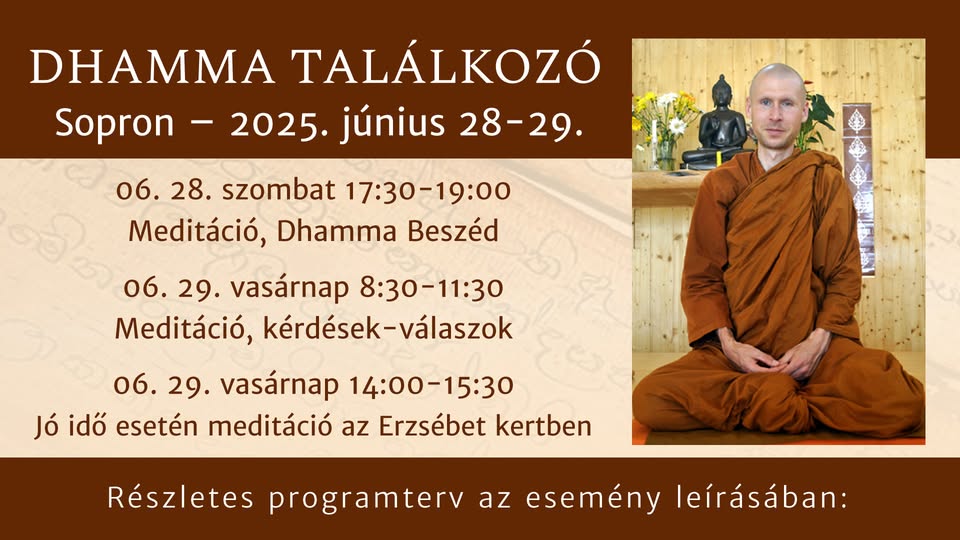 DHAMMA TALÁLKOZÓ
Sopron – 2025. június 28-29.

06. 28. szombat 17:30-19:00
Meditáció, Dhamma Beszéd

06. 29. vasárnap 8:30-11:30
Meditáció, kérdések-válaszok

06. 29. vasárnap 14:00-15:30
Jó idő esetén meditáció az Erzsébet kertben

Részletes programterv az esemény leírásában: